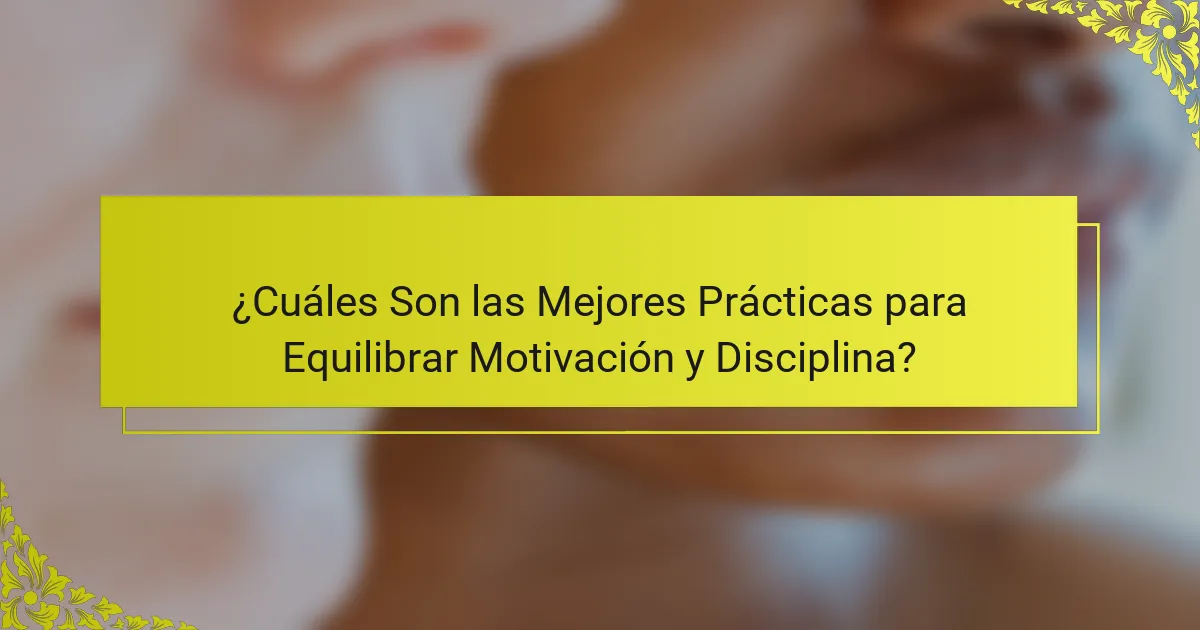 ¿Cuáles Son las Mejores Prácticas para Equilibrar Motivación y Disciplina?